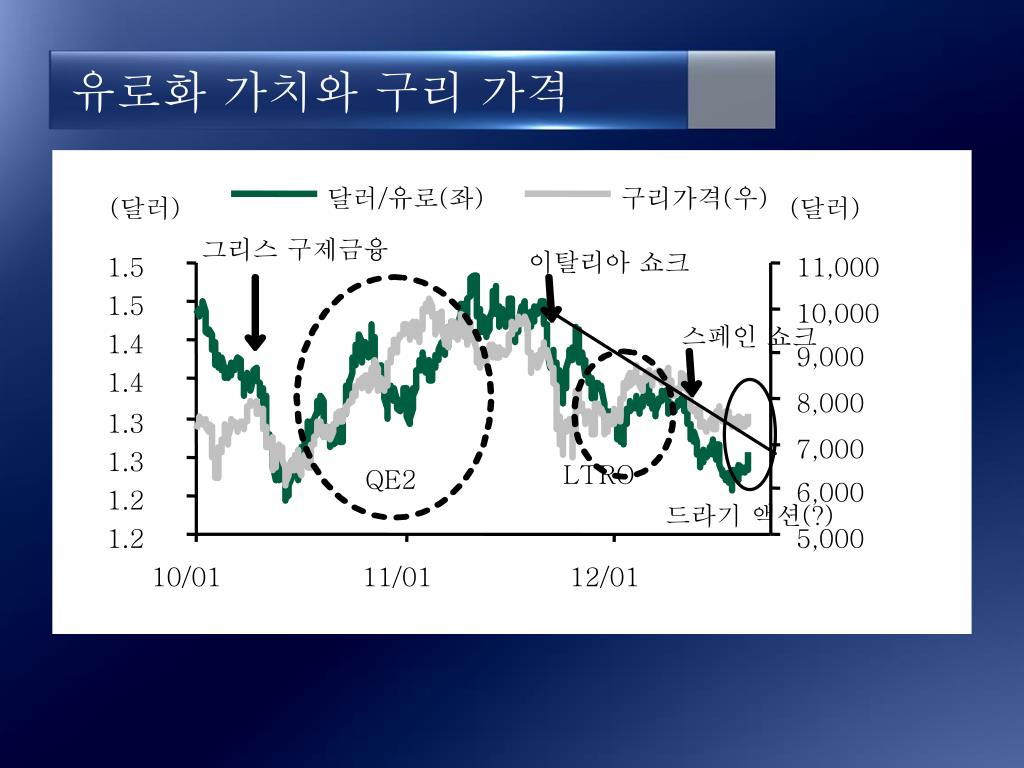 유로화 가치와 구리 가격

달러/유로(좌)
구리가격(우)
(달러)
(달러)
그리스 구제금융
이탈리아 쇼크
스페인 쇼크
QE2
LTRO
드라기 액션(?)
1.5
1.5
1.4
1.4
1.3
1.3
1.2
1.2
11,000
10,000
9,000
8,000
7,000
6,000
5,000
10/01
11/01
12/01